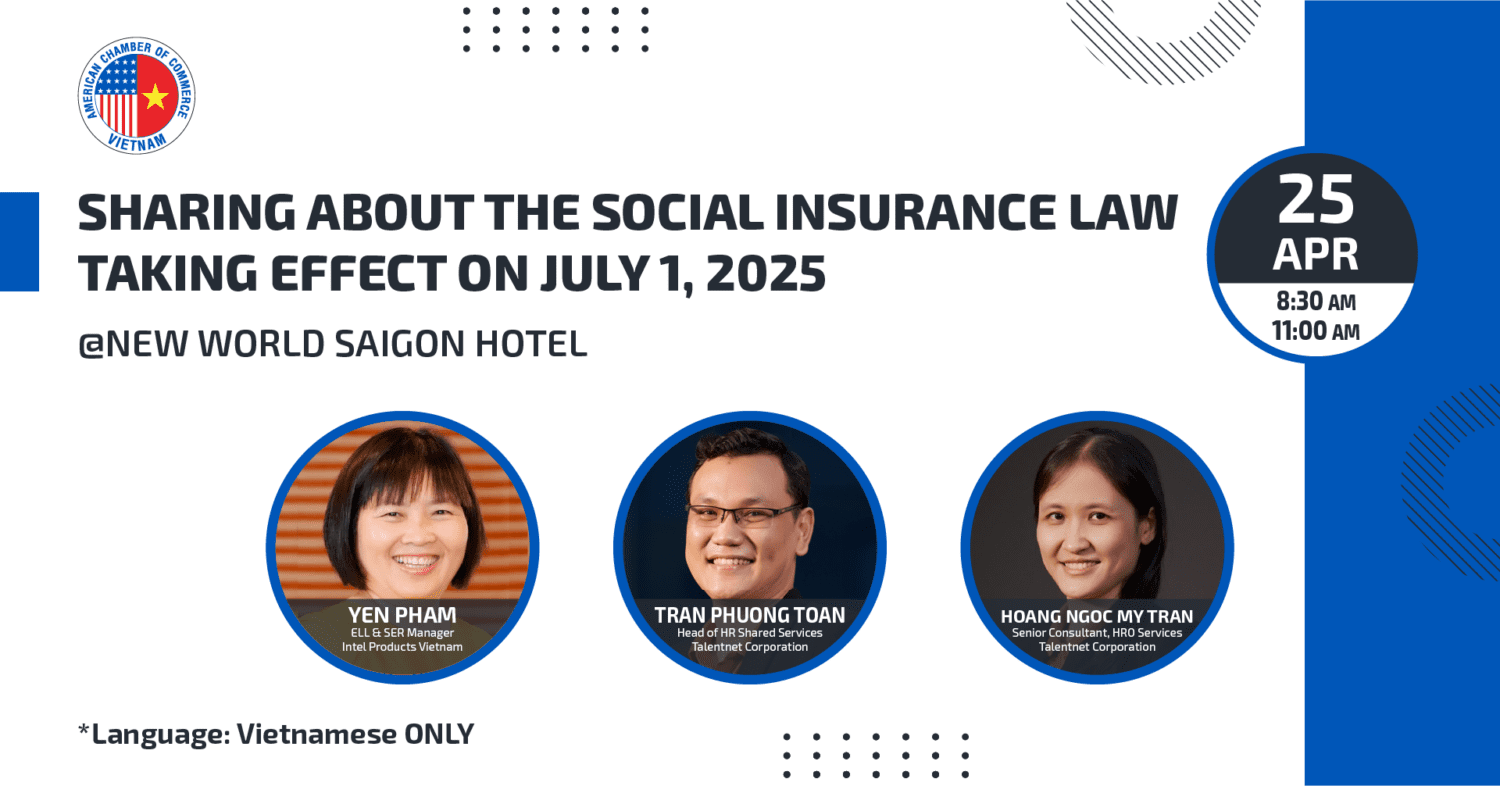 AMERICAN CHAMBER OF COMMERCE
VIETNAM

SHARING ABOUT THE SOCIAL INSURANCE LAW TAKING EFFECT ON JULY 1, 2025

@NEW WORLD SAIGON HOTEL

25
APR
8:30 AM
11:00 AM

YEN PHAM
ELL & SER Manager
Intel Products Vietnam

TRAN PHUONG TOAN
Head of HR Shared Services
Talentnet Corporation

HOANG NGOC MY TRAN
Senior Consultant, HRO Services
Talentnet Corporation

*Language: Vietnamese ONLY